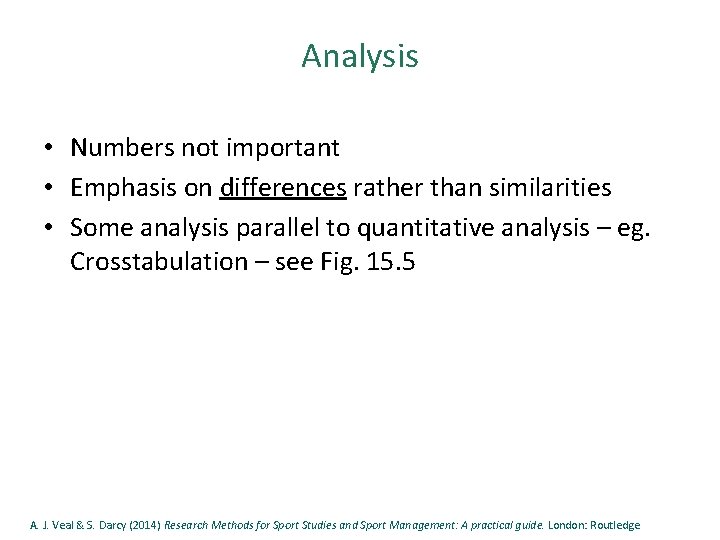 Analysis

• Numbers not important
• Emphasis on differences rather than similarities
• Some analysis parallel to quantitative analysis – eg. Crosstabulation – see Fig. 15.5

A. J. Veal & S. Darcy (2014) Research Methods for Sport Studies and Sport Management: A practical guide. London: Routledge